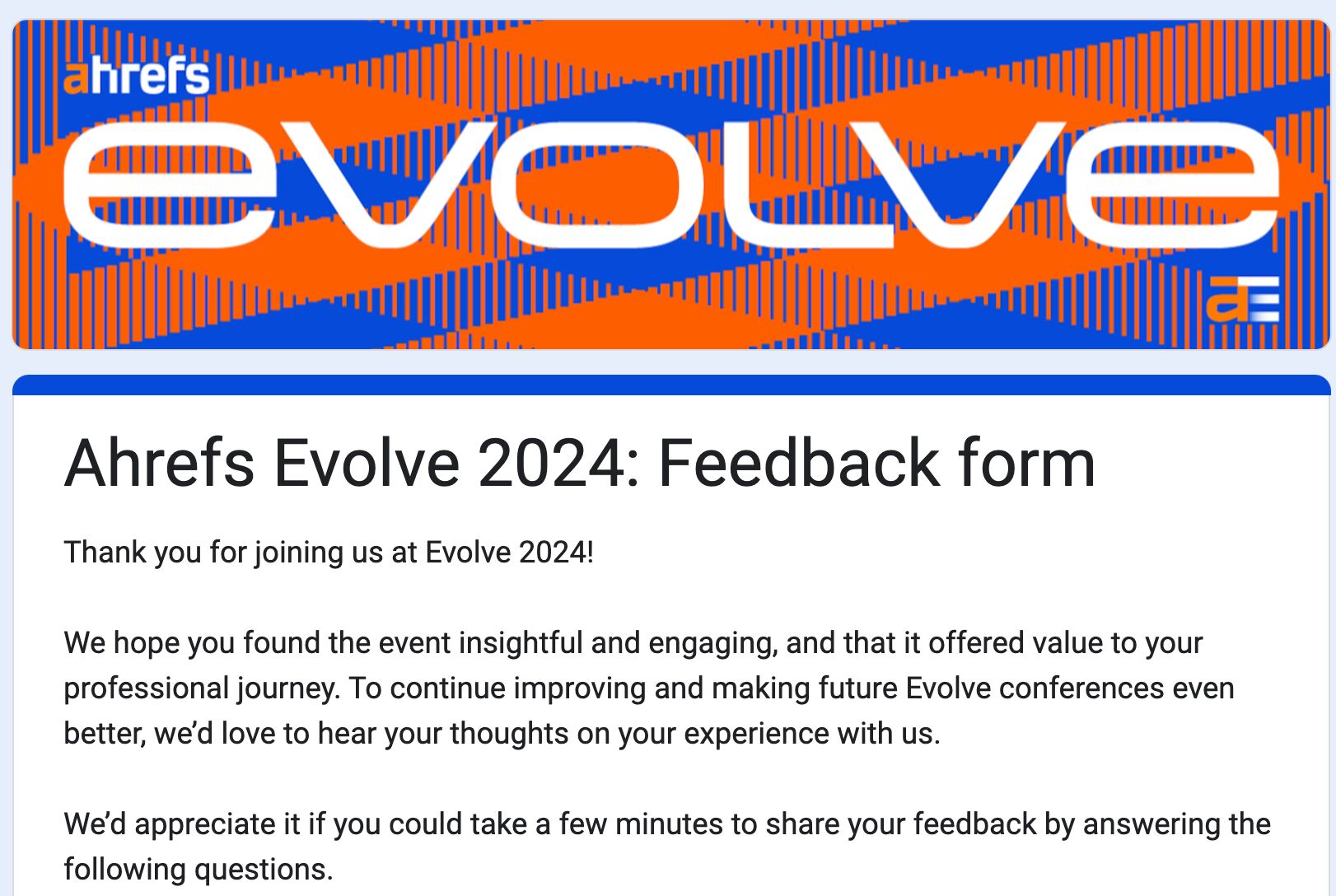 ahrefs

evolve

aE

Ahrefs Evolve 2024: Feedback form

Thank you for joining us at Evolve 2024!

We hope you found the event insightful and engaging, and that it offered value to your professional journey. To continue improving and making future Evolve conferences even better, we'd love to hear your thoughts on your experience with us.

We'd appreciate it if you could take a few minutes to share your feedback by answering the following questions.